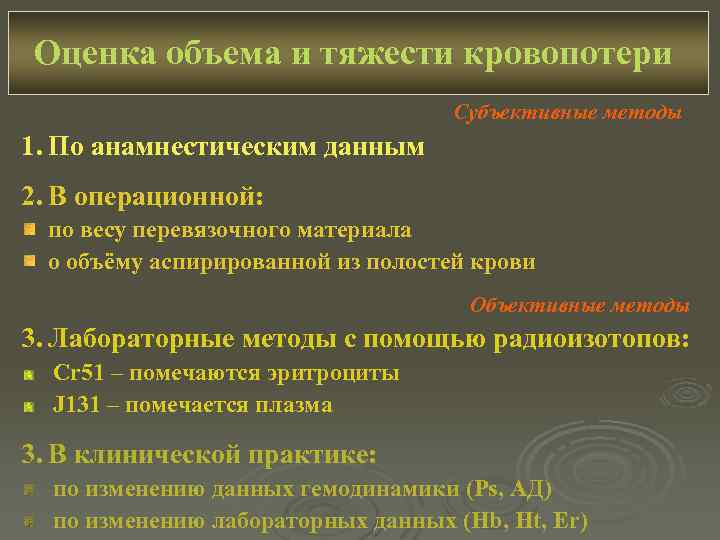 Оценка объема и тяжести кровопотери

Субъективные методы

1. По анамнестическим данным

2. В операционной:
по весу перевязочного материала
о объёму аспирированной из полостей крови

Объективные методы

3. Лабораторные методы с помощью радиоизотопов:
Cr51 – помечаются эритроциты
J131 – помечается плазма

3. В клинической практике:
по изменению данных гемодинамики (Ps, АД)
по изменению лабораторных данных (Hb, Ht, Er)